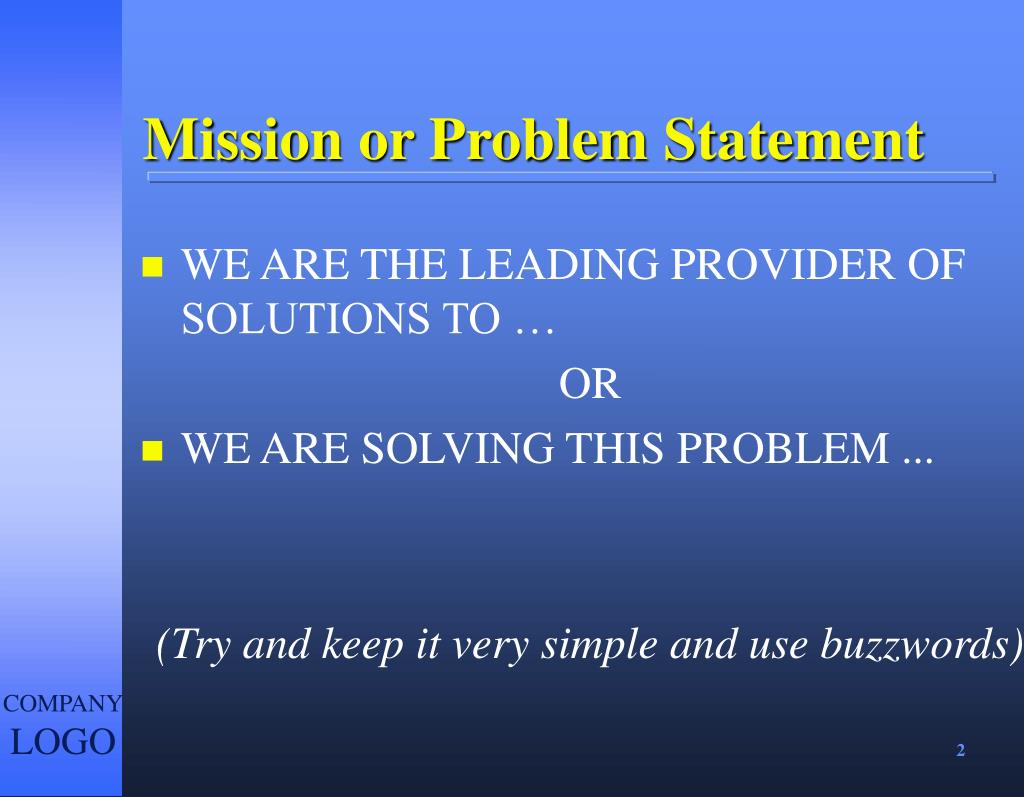 Mission or Problem Statement

WE ARE THE LEADING PROVIDER OF SOLUTIONS TO …

OR

WE ARE SOLVING THIS PROBLEM ...

(Try and keep it very simple and use buzzwords)

COMPANY
LOGO

2